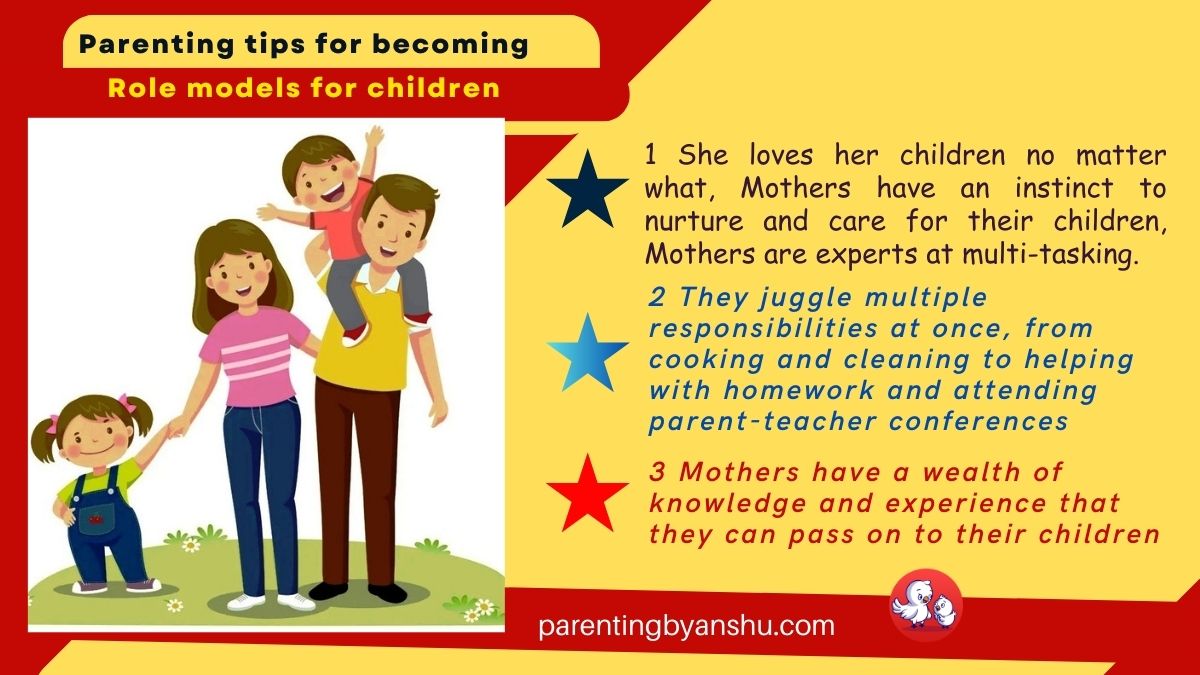 Parenting tips for becoming

Role models for children

1 She loves her children no matter what, Mothers have an instinct to nurture and care for their children, Mothers are experts at multi-tasking.

2 They juggle multiple responsibilities at once, from cooking and cleaning to helping with homework and attending parent-teacher conferences

3 Mothers have a wealth of knowledge and experience that they can pass on to their children

parentingbyanshu.com